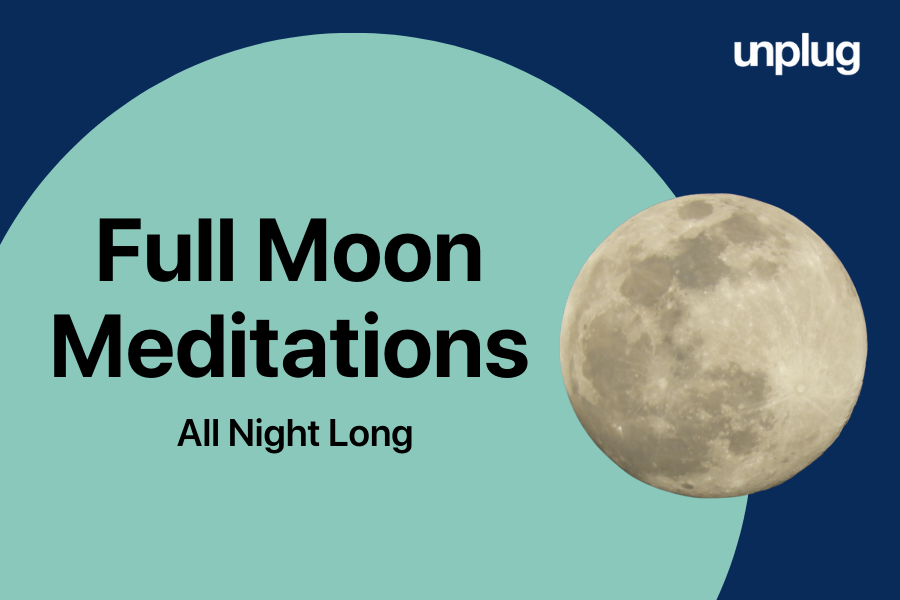 unplug

Full Moon Meditations

All Night Long